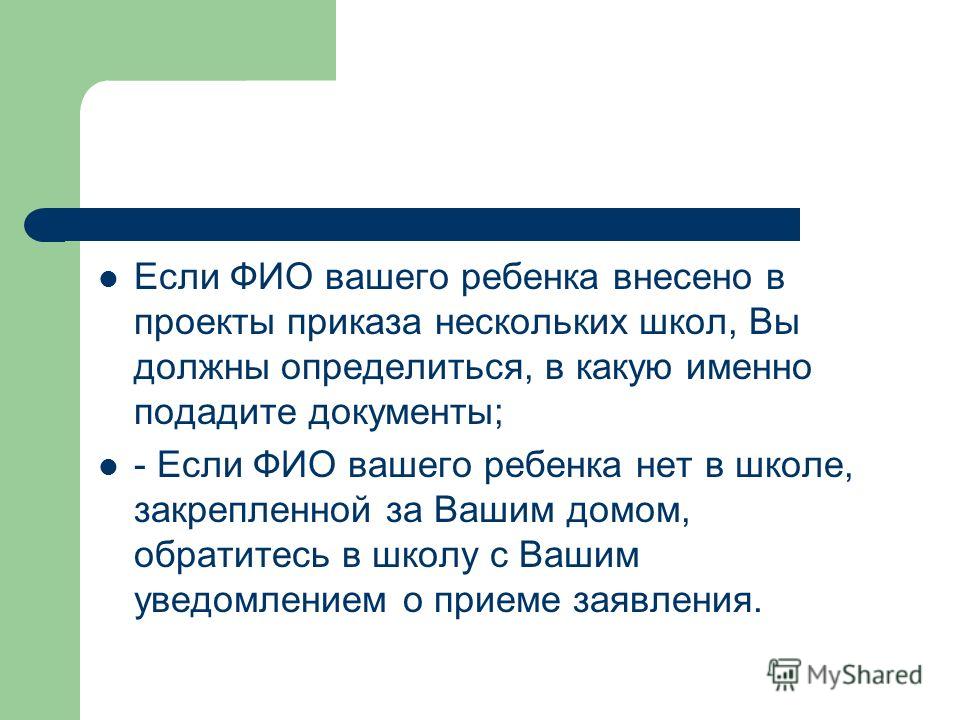 Если ФИО вашего ребенка внесено в проекты приказа нескольких школ, Вы должны определиться, в какую именно подадите документы;

- Если ФИО вашего ребенка нет в школе, закрепленной за Вашим домом, обратитесь в школу с Вашим уведомлением о приеме заявления.

MyShared